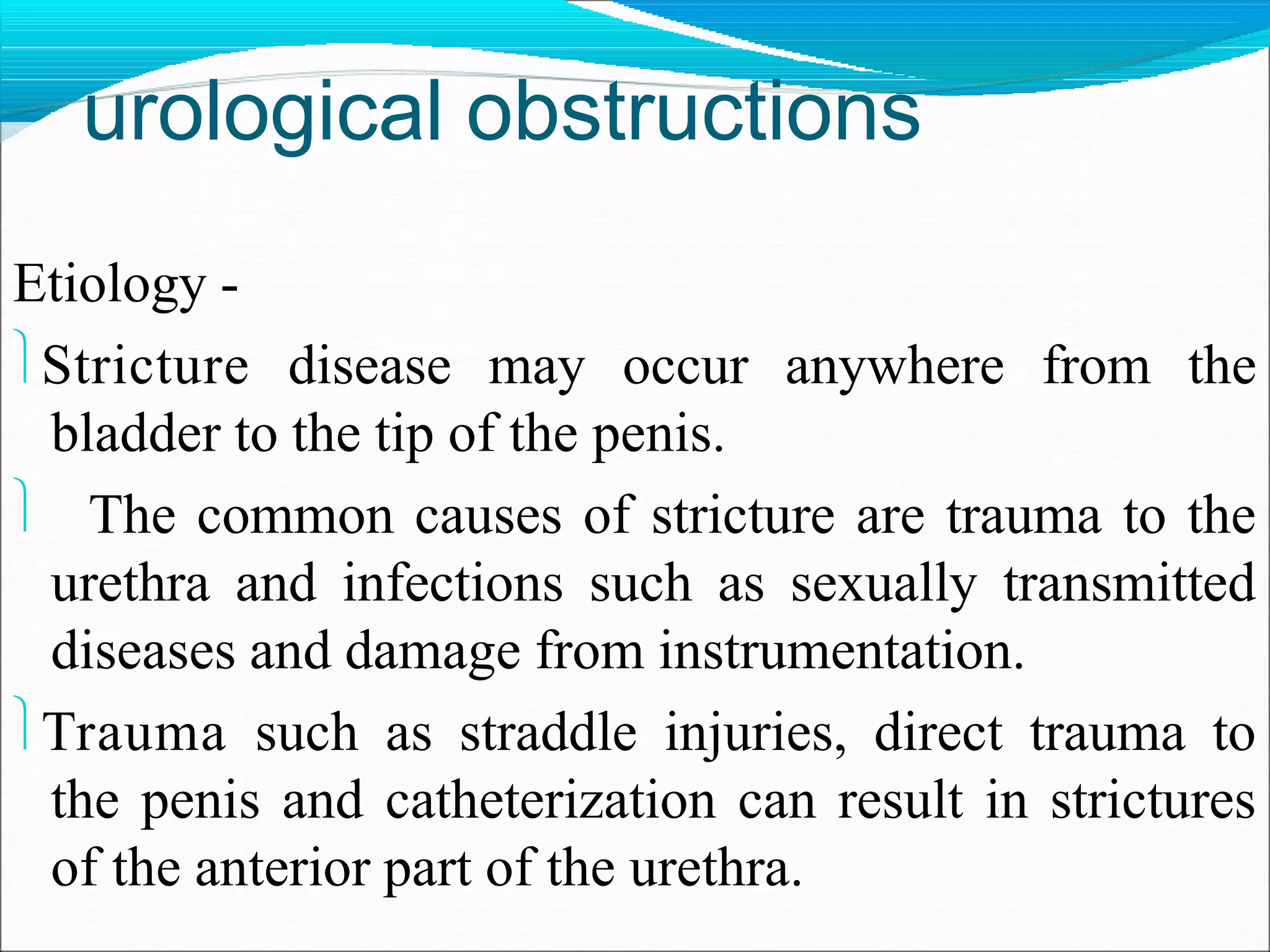 urological obstructions

Etiology -

Stricture disease may occur anywhere from the bladder to the tip of the penis.

The common causes of stricture are trauma to the urethra and infections such as sexually transmitted diseases and damage from instrumentation.

Trauma such as straddle injuries, direct trauma to the penis and catheterization can result in strictures of the anterior part of the urethra.